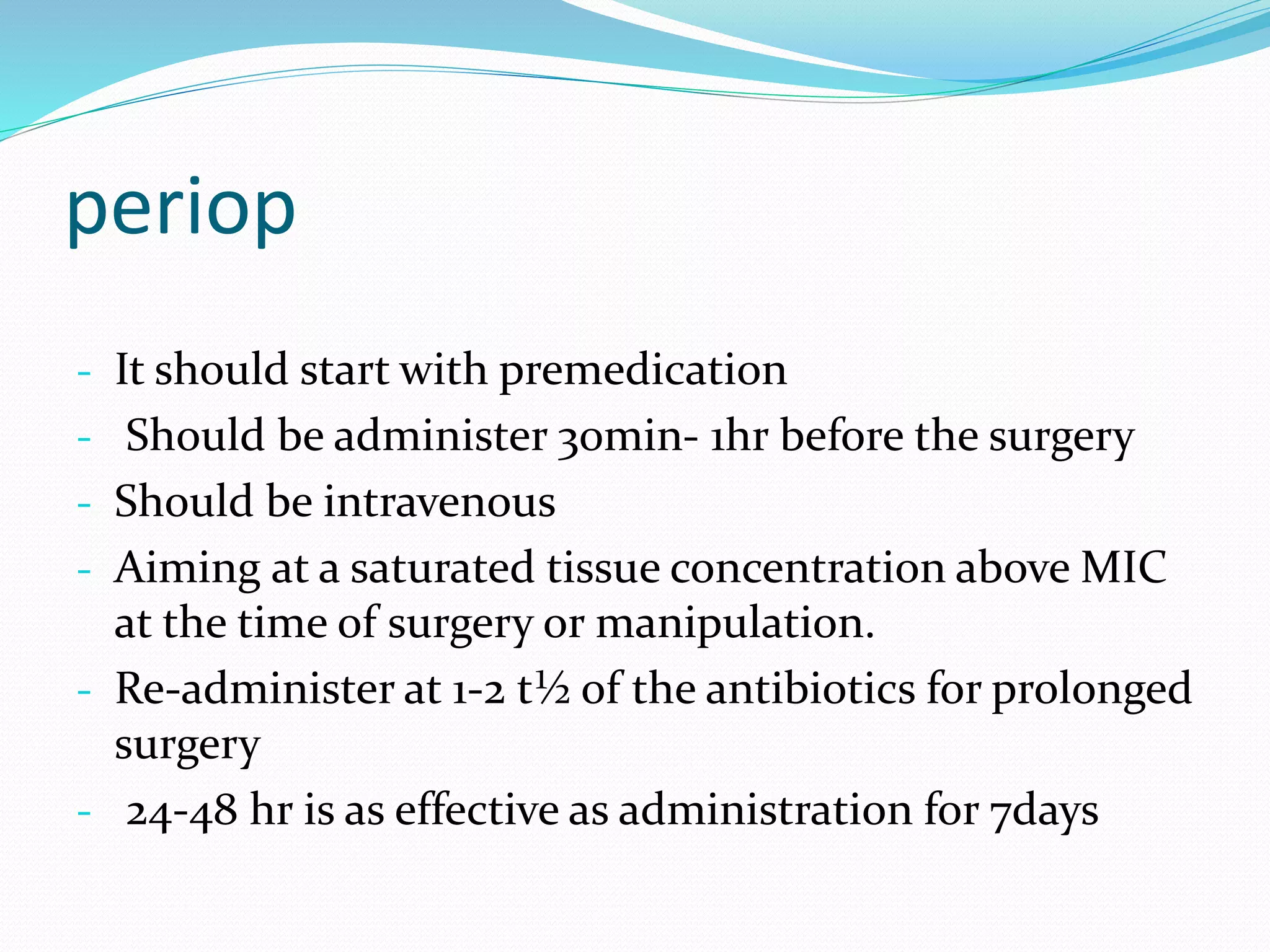 periop

- It should start with premedication
- Should be administer 30min- 1hr before the surgery
- Should be intravenous
- Aiming at a saturated tissue concentration above MIC at the time of surgery or manipulation.
- Re-administer at 1-2 t½ of the antibiotics for prolonged surgery
- 24-48 hr is as effective as administration for 7days